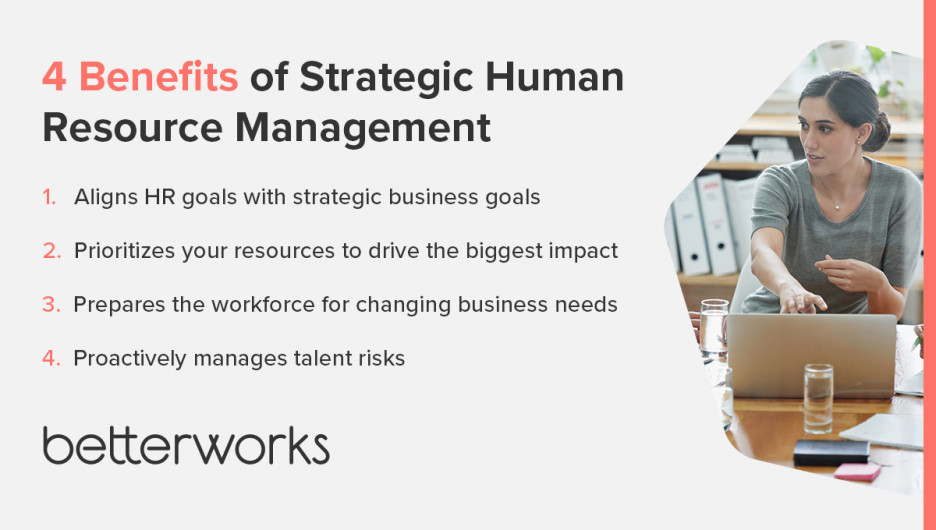 4 Benefits of Strategic Human Resource Management

1. Aligns HR goals with strategic business goals
2. Prioritizes your resources to drive the biggest impact
3. Prepares the workforce for changing business needs
4. Proactively manages talent risks

betterworks